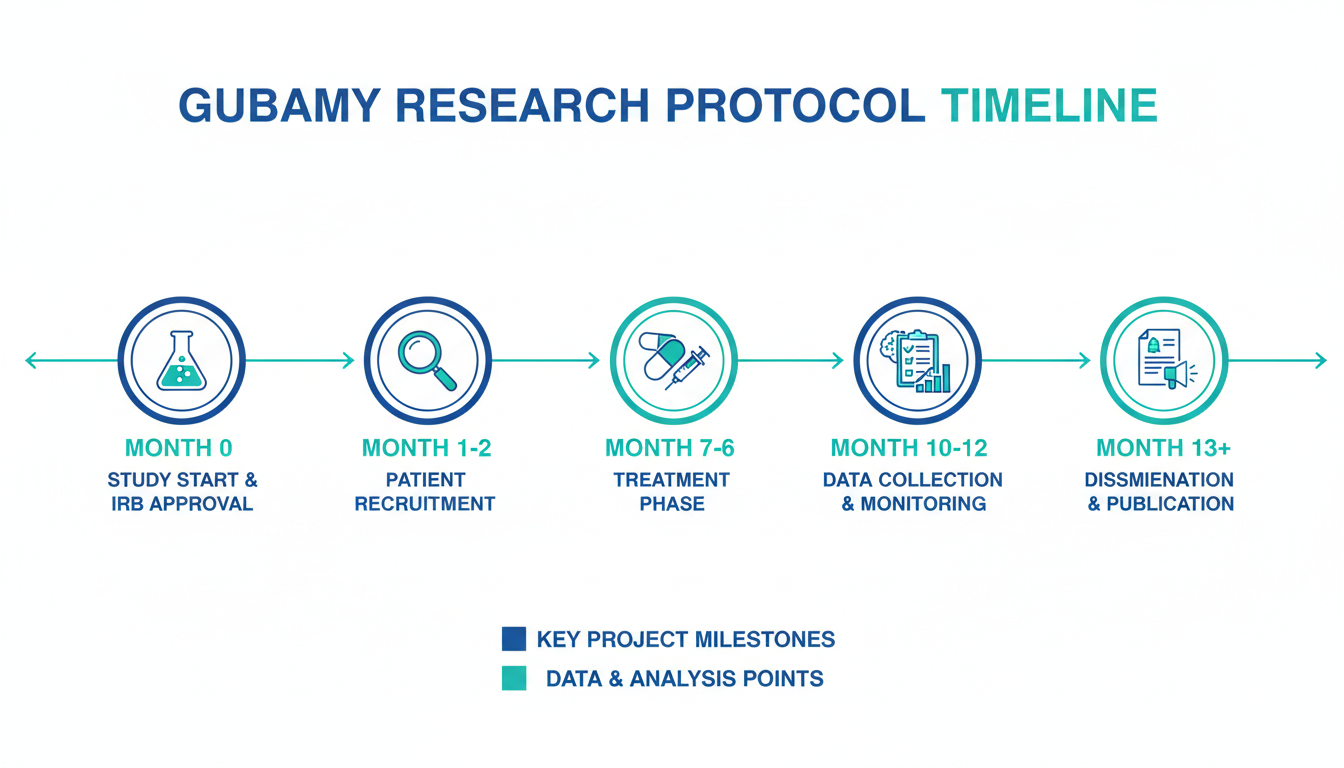 GUBAMY RESEARCH PROTOCOL TIMELINE

MONTH 0
STUDY START & IRB APPROVAL

MONTH 1-2
PATIENT RECRUITMENT

MONTH 7-6
TREATMENT PHASE

MONTH 10-12
DATA COLLECTION & MONITORING

MONTH 13+
DISSMIENATION & PUBLICATION

KEY PROJECT MILESTONES
DATA & ANALYSIS POINTS